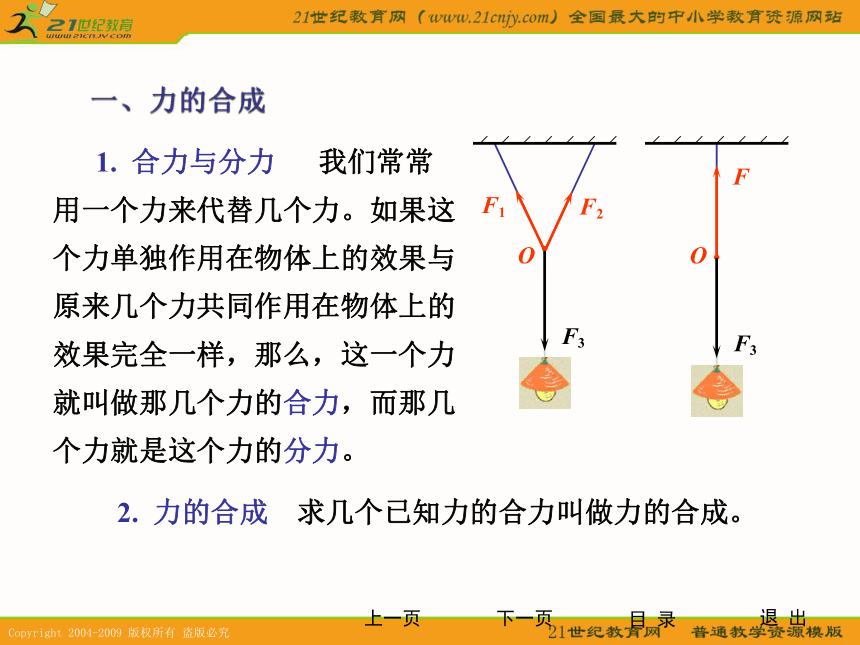 21世纪教育 www.21cnjy.com

21世纪教育网（www.21cnjy.com）全国最大的中小学教育资源网站

一、力的合成

1. 合力与分力　我们常常用一个力来代替几个力。如果这个力单独作用在物体上的效果与原来几个力共同作用在物体上的效果完全一样，那么，这一个力就叫做那几个力的合力，而那几个力就是这个力的分力。

$F_1$ $F_2$ $O$ $F_3$

$F$ $O$ $F_3$

2. 力的合成　求几个已知力的合力叫做力的合成。

上一页　下一页　目 录　退 出

Copyright 2004-2009 版权所有 盗版必究

21世纪教育网　普通教学资源模版